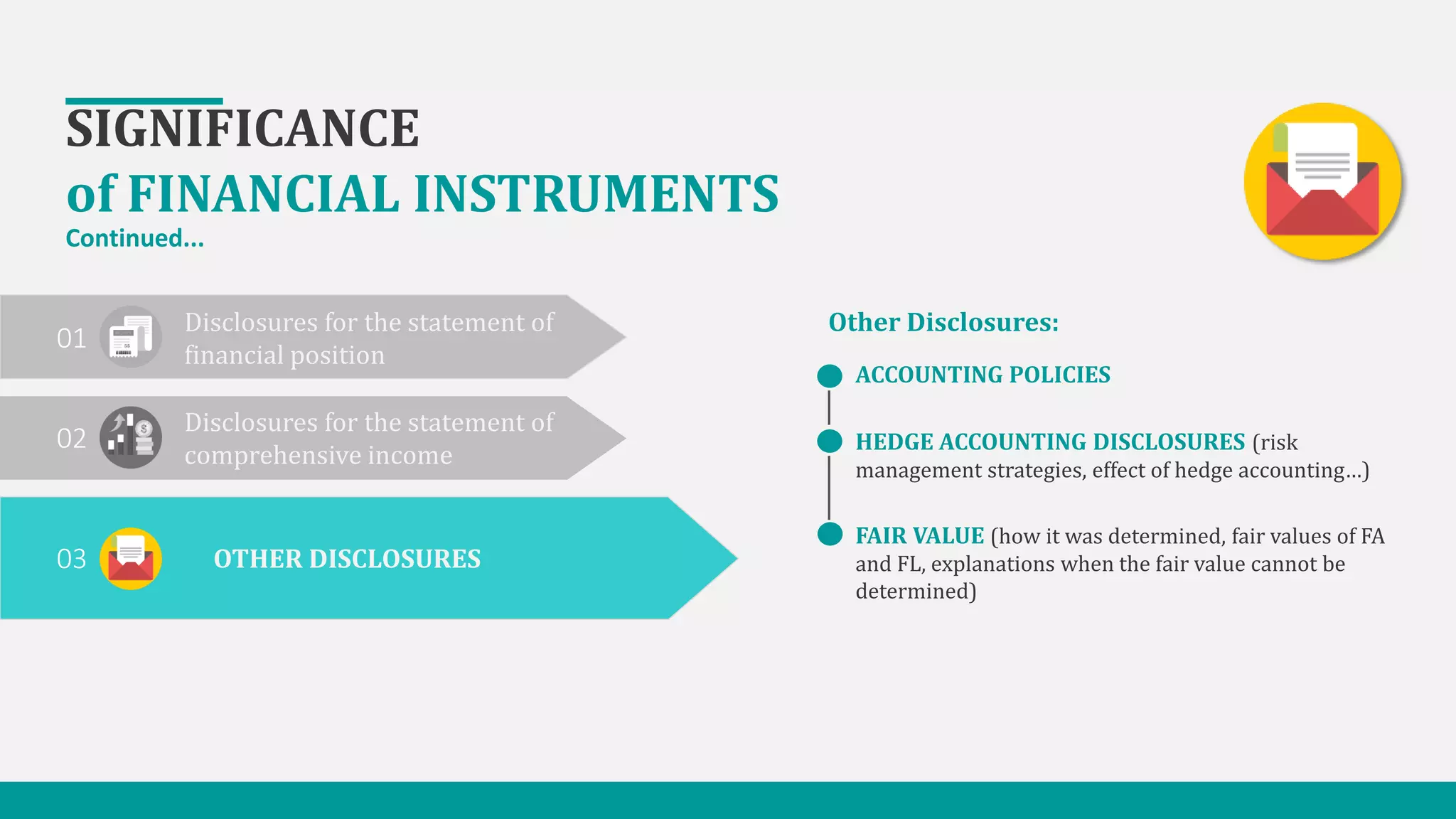 SIGNIFICANCE
of FINANCIAL INSTRUMENTS
Continued...

01 Disclosures for the statement of financial position

02 Disclosures for the statement of comprehensive income

03 OTHER DISCLOSURES

Other Disclosures:

ACCOUNTING POLICIES

HEDGE ACCOUNTING DISCLOSURES (risk management strategies, effect of hedge accounting...)

FAIR VALUE (how it was determined, fair values of FA and FL, explanations when the fair value cannot be determined)